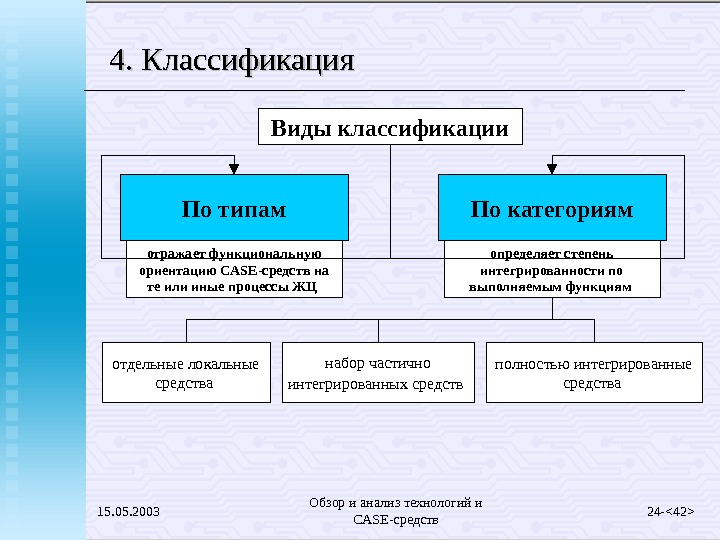 4. Классификация

Виды классификации

По типам

отражает функциональную ориентацию CASE-средств на те или иные процессы ЖЦ

По категориям

определяет степень интегрированности по выполняемым функциям

отдельные локальные средства

набор частично интегрированных средств

полностью интегрированные средства

15.05.2003

Обзор и анализ технологий и CASE-средств

24-<42>